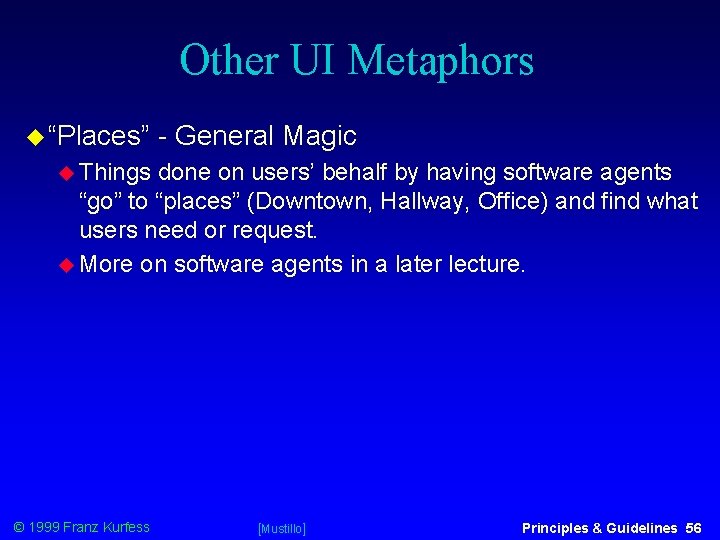 Other UI Metaphors

“Places” - General Magic

Things done on users’ behalf by having software agents “go” to “places” (Downtown, Hallway, Office) and find what users need or request.

More on software agents in a later lecture.

© 1999 Franz Kurfess

[Mustillo]

Principles & Guidelines 56